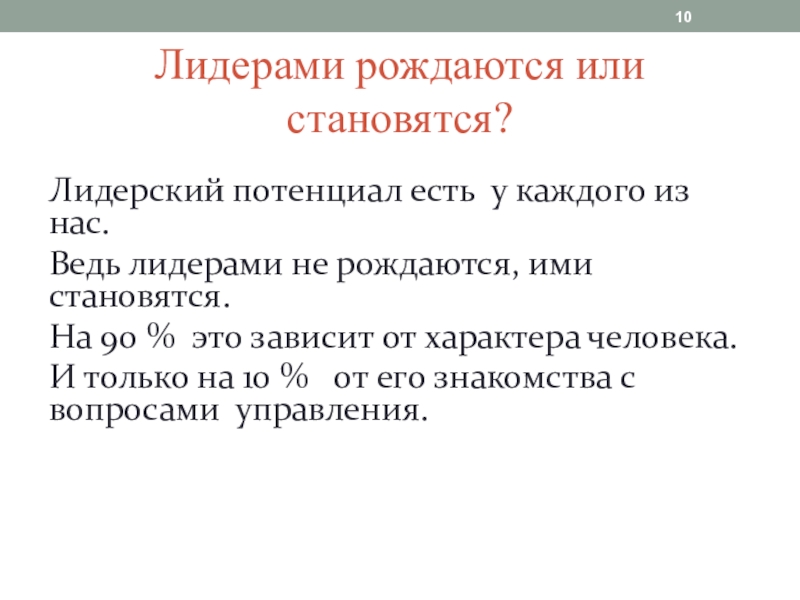 10

Лидерами рождаются или становятся?

Лидерский потенциал есть у каждого из нас.

Ведь лидерами не рождаются, ими становятся.

На 90 % это зависит от характера человека.

И только на 10 % от его знакомства с вопросами управления.